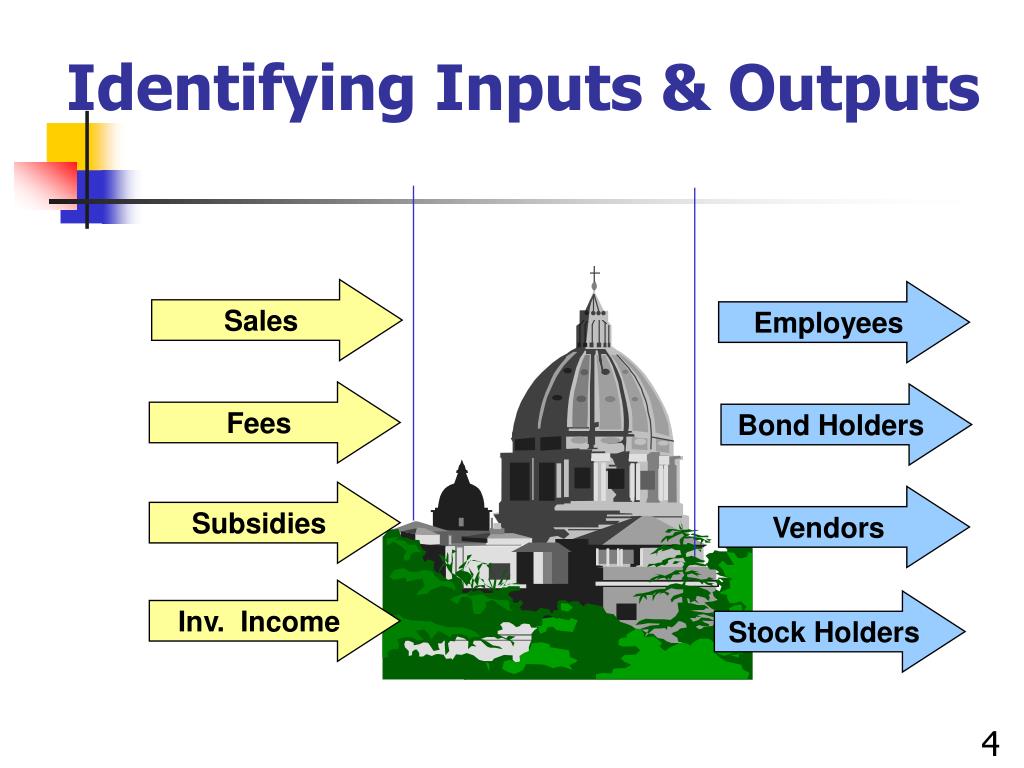 Identifying Inputs & Outputs

Sales

Fees

Subsidies

Inv. Income

Employees

Bond Holders

Vendors

Stock Holders

4